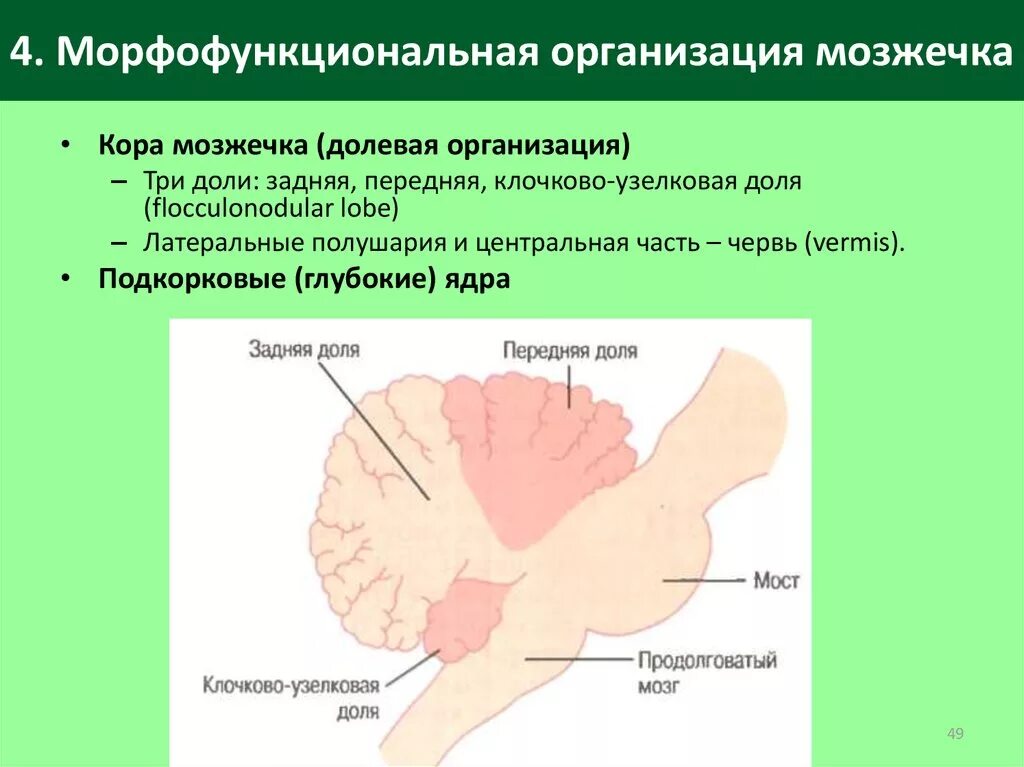 4. Морфофункциональная организация мозжечка

• Кора мозжечка (долевая организация)
– Три доли: задняя, передняя, клочково-узелковая доля (flocculonodular lobe)
– Латеральные полушария и центральная часть – червь (vermis).
• Подкорковые (глубокие) ядра

Задняя доля

Передняя доля

Мост

Продолговатый мозг

Клочково-узелковая доля

49